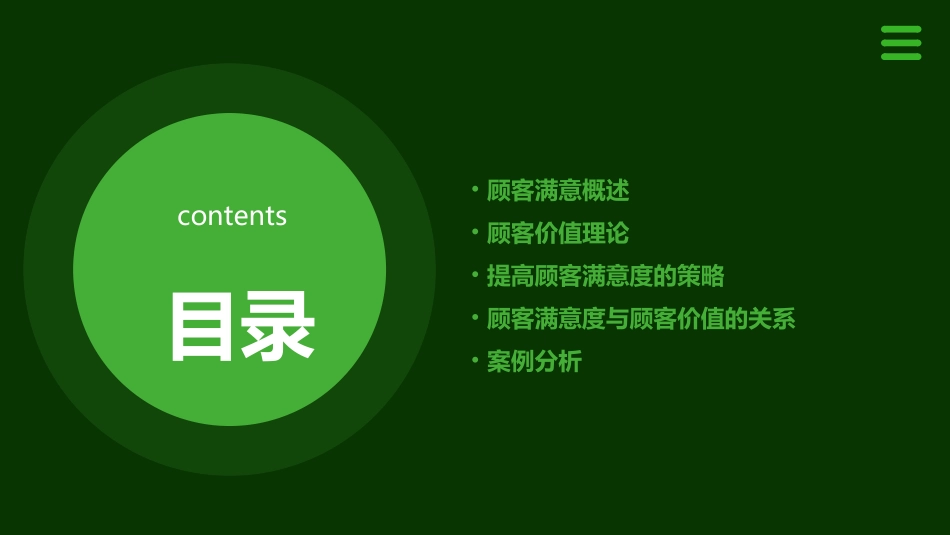 contents

目录

• 顾客满意概述
• 顾客价值理论
• 提高顾客满意度的策略
• 顾客满意度与顾客价值的关系
• 案例分析